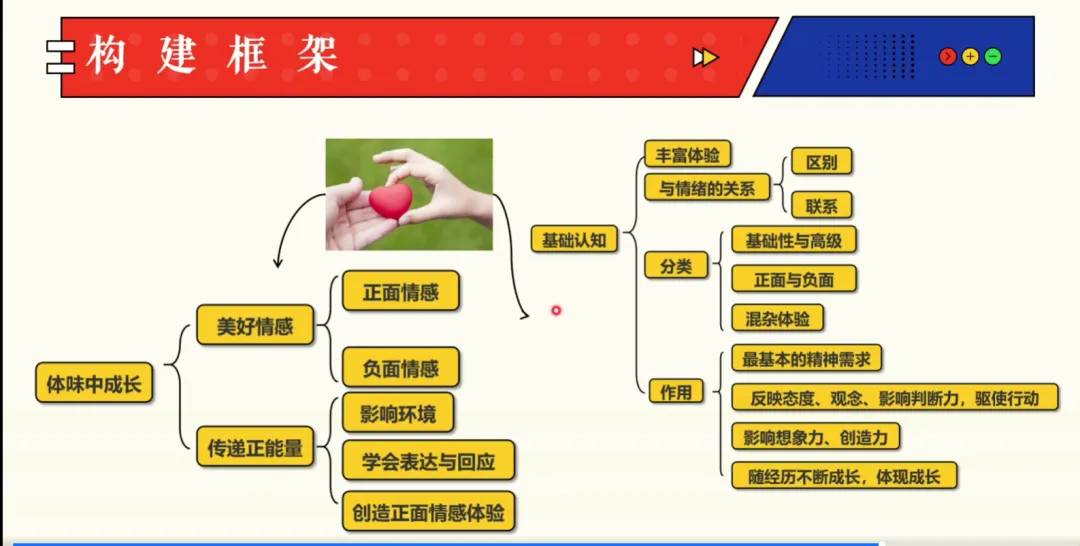 构建框架

体味中成长
美好情感
正面情感
负面情感
传递正能量
影响环境
学会表达与回应
创造正面情感体验

基础认知
丰富体验
与情绪的关系
区别
联系
分类
基础性与高级
正面与负面
混杂体验
作用
最基本的精神需求
反映态度、观念、影响判断力，驱使行动
影响想象力、创造力
随经历不断成长，体现成长